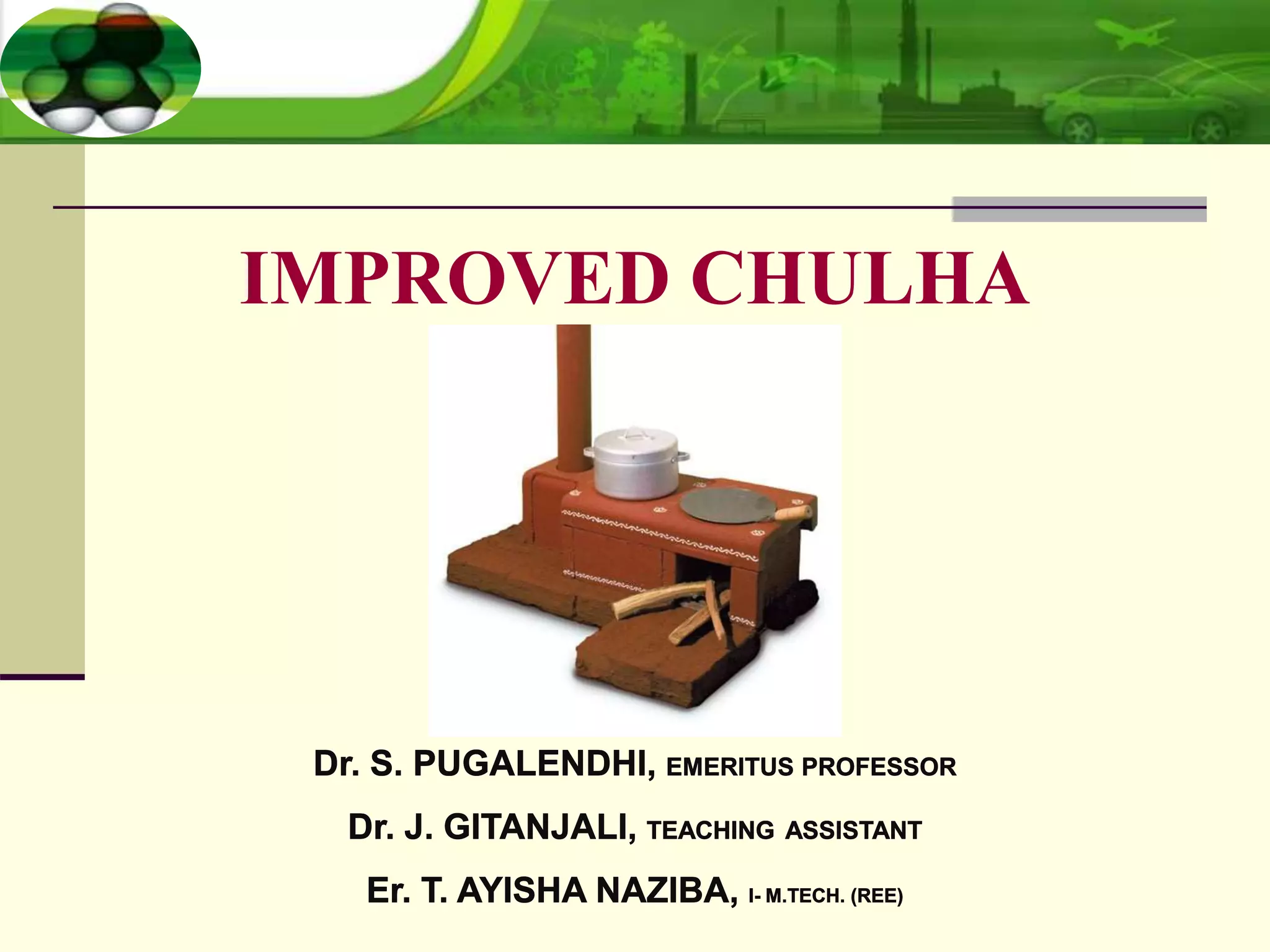 IMPROVED CHULHA

Dr. S. PUGALENDHI, EMERITUS PROFESSOR

Dr. J. GITANJALI, TEACHING ASSISTANT

Er. T. AYISHA NAZIBA, I- M.TECH. (REE)